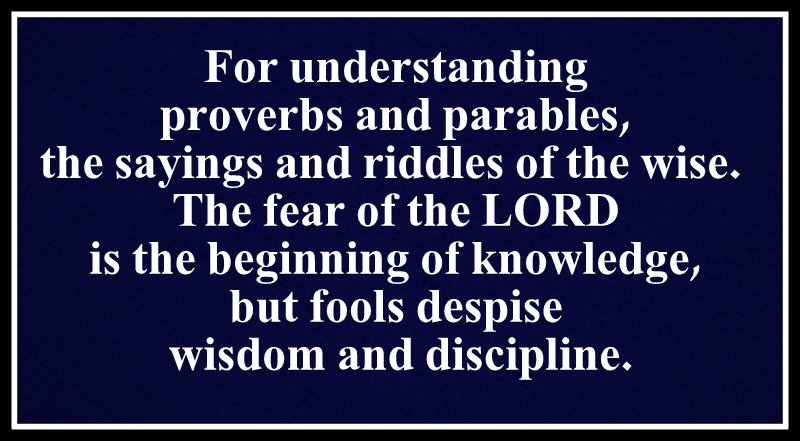 For understanding proverbs and parables, the sayings and riddles of the wise. The fear of the LORD is the beginning of knowledge, but fools despise wisdom and discipline.